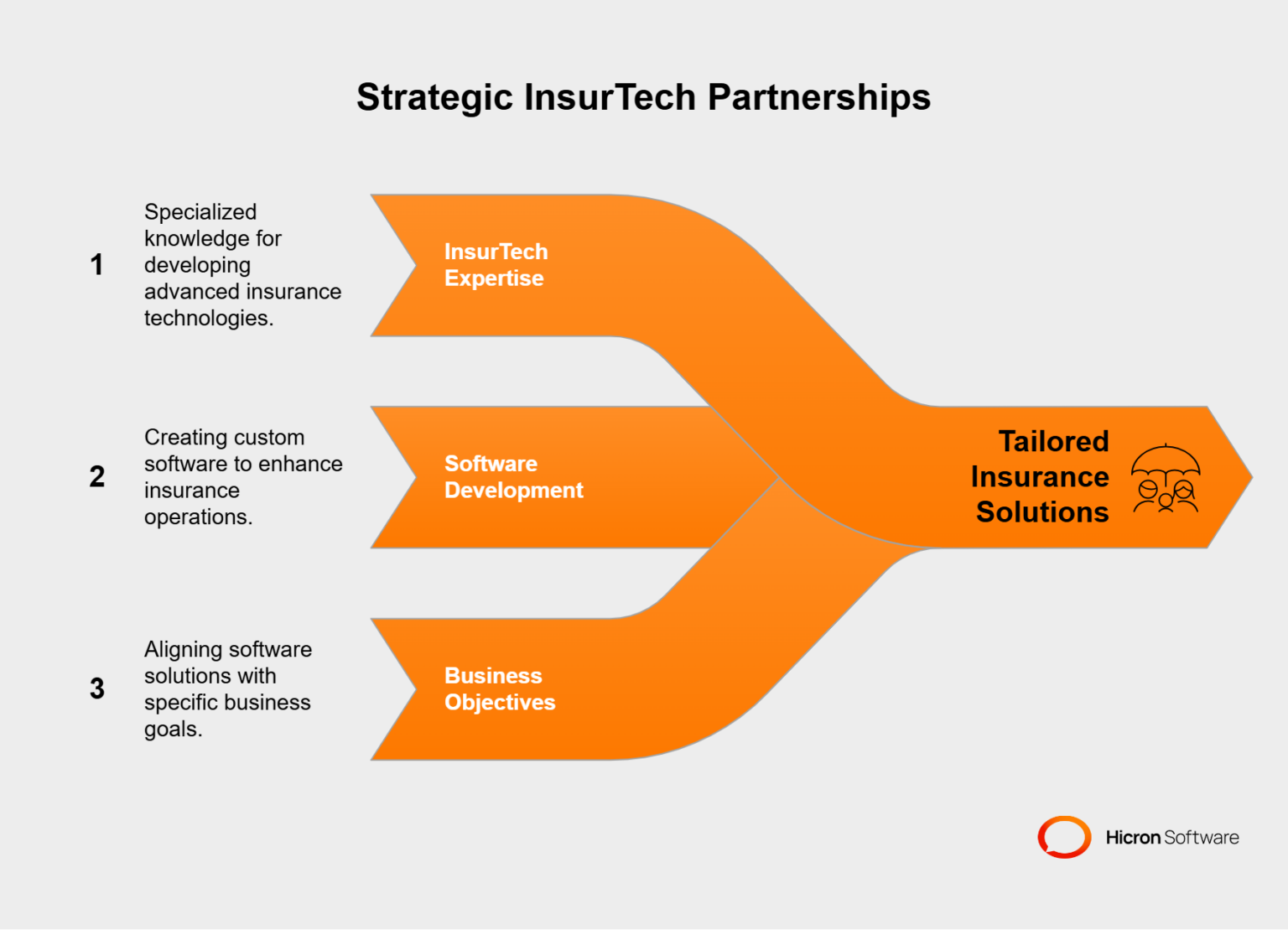 Strategic InsurTech Partnerships

1 Specialized knowledge for developing advanced insurance technologies.

InsurTech Expertise

2 Creating custom software to enhance insurance operations.

Software Development

3 Aligning software solutions with specific business goals.

Business Objectives

Tailored Insurance Solutions

Hicron Software